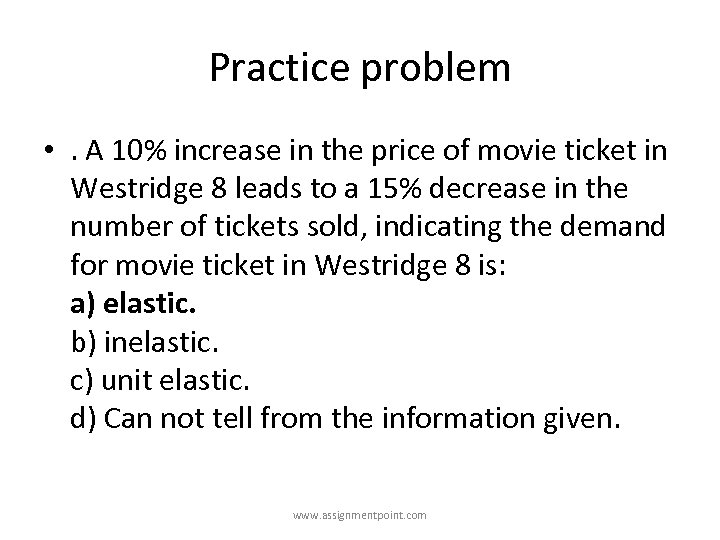 Practice problem

• . A 10% increase in the price of movie ticket in Westridge 8 leads to a 15% decrease in the number of tickets sold, indicating the demand for movie ticket in Westridge 8 is:
a) elastic.
b) inelastic.
c) unit elastic.
d) Can not tell from the information given.

www.assignmentpoint.com